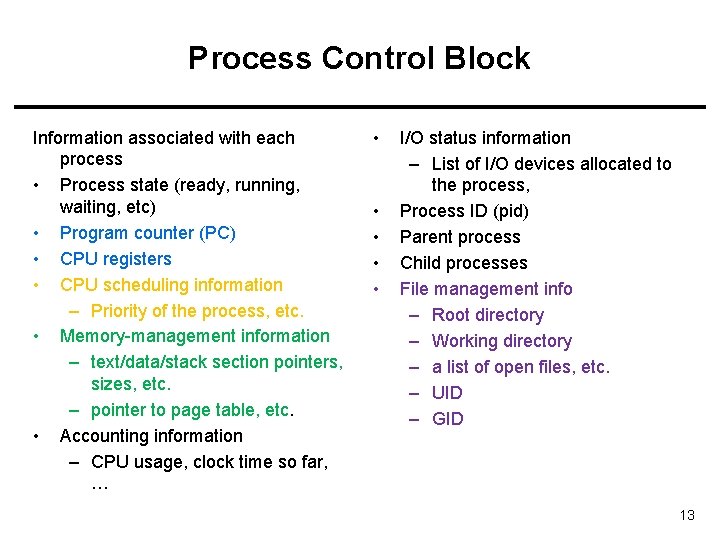 Process Control Block

Information associated with each process
• Process state (ready, running, waiting, etc)
• Program counter (PC)
• CPU registers
• CPU scheduling information
– Priority of the process, etc.
• Memory-management information
– text/data/stack section pointers, sizes, etc.
– pointer to page table, etc.
• Accounting information
– CPU usage, clock time so far, …

• I/O status information
– List of I/O devices allocated to the process,
• Process ID (pid)
• Parent process
• Child processes
• File management info
– Root directory
– Working directory
– a list of open files, etc.
– UID
– GID

13